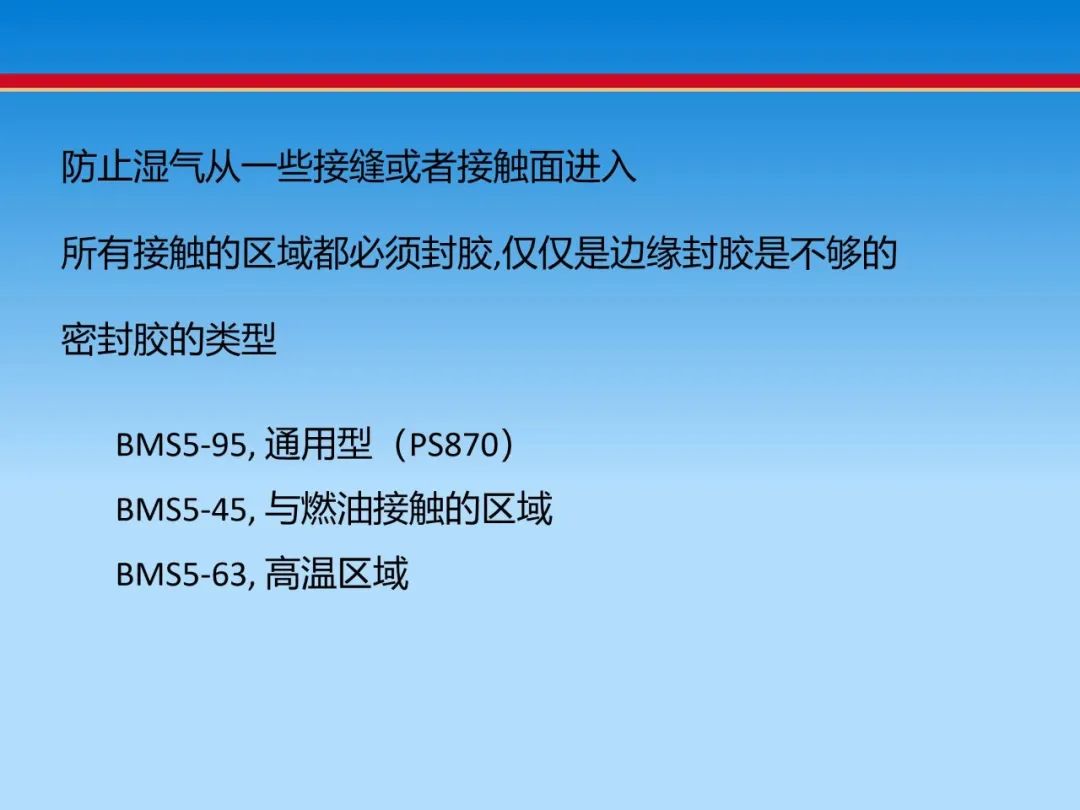 防止湿气从一些接缝或者接触面进入

所有接触的区域都必须封胶,仅仅是边缘封胶是不够的

密封胶的类型

BMS5-95, 通用型（PS870）

BMS5-45, 与燃油接触的区域

BMS5-63, 高温区域